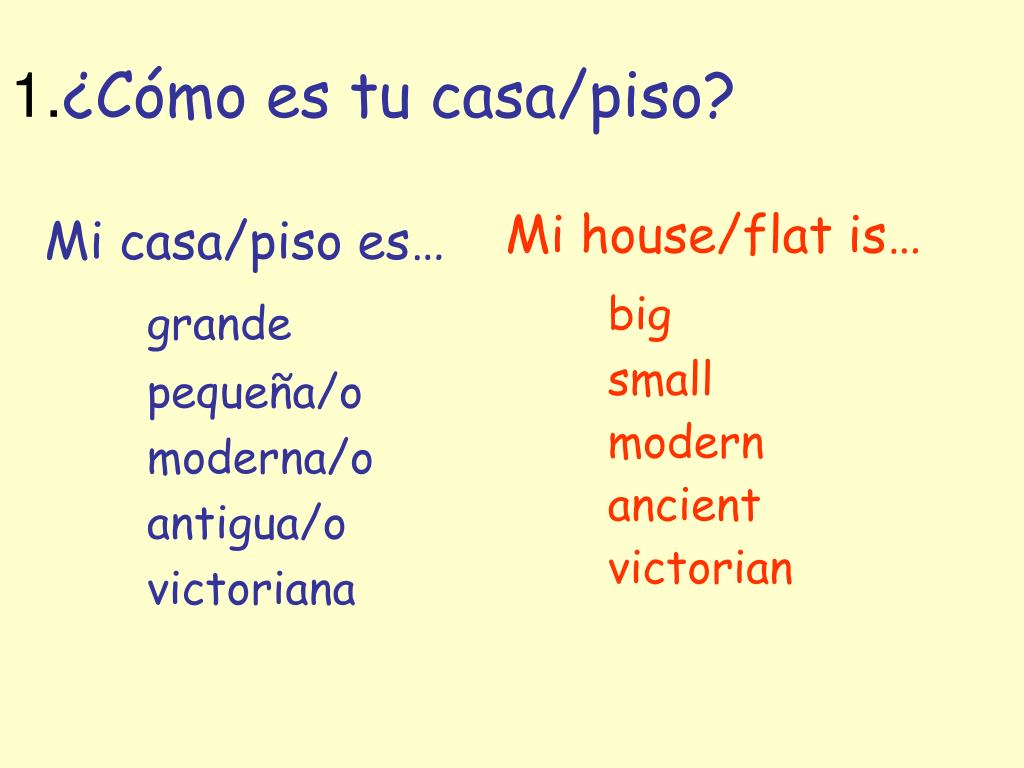 1.¿Cómo es tu casa/piso?

Mi casa/piso es…

grande
pequeña/o
moderna/o
antigua/o
victoriana

Mi house/flat is…

big
small
modern
ancient
victorian